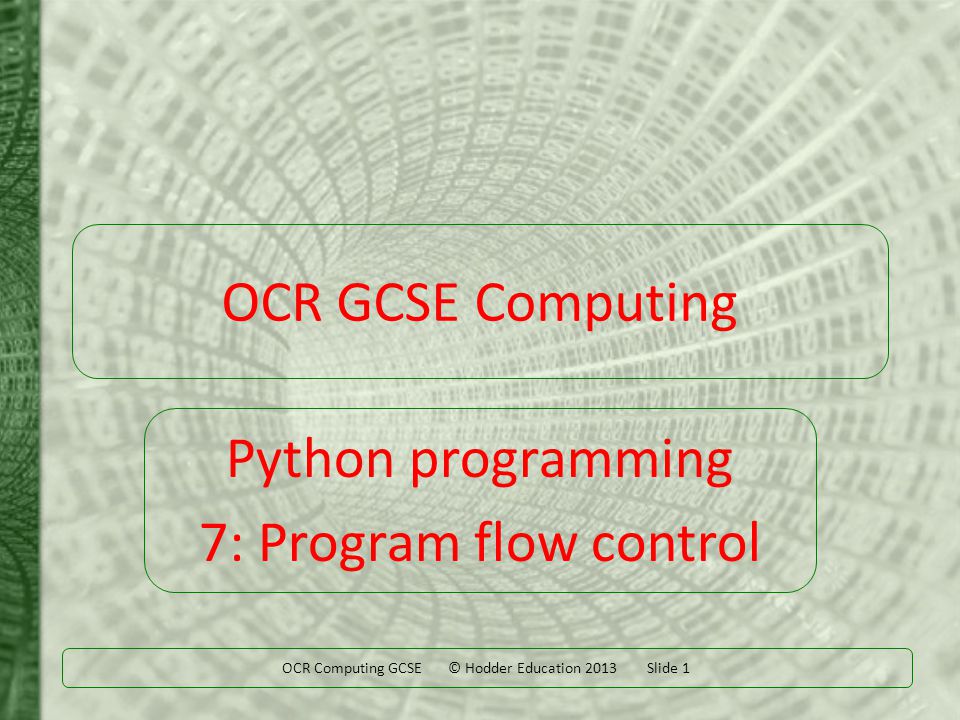 OCR GCSE Computing

Python programming
7: Program flow control

OCR Computing GCSE © Hodder Education 2013 Slide 1